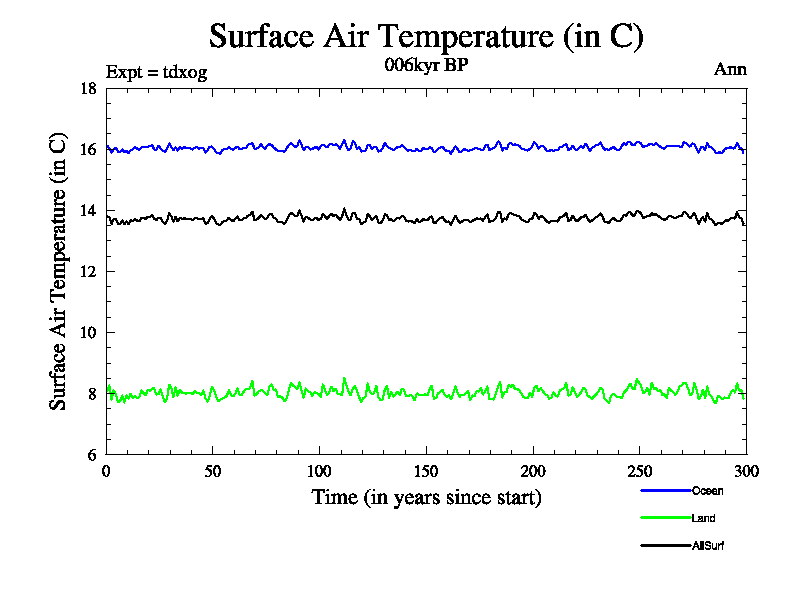 Surface Air Temperature (in C)
Expt = tdxog
006kyr BP
Ann

Surface Air Temperature (in C)

18
16
14
12
10
8
6

0
50
100
150
200
250
300

Time (in years since start)

Ocean
Land
AllSurf